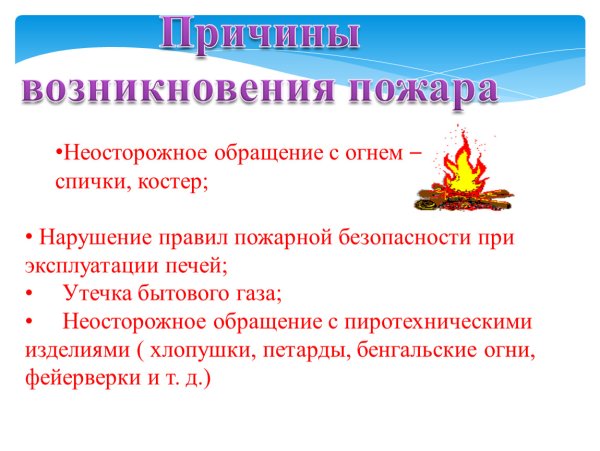 Причины возникновения пожара

•Неосторожное обращение с огнем – спички, костер;

• Нарушение правил пожарной безопасности при эксплуатации печей;
• Утечка бытового газа;
• Неосторожное обращение с пиротехническими изделиями ( хлопушки, петарды, бенгальские огни, фейерверки и т. д.)